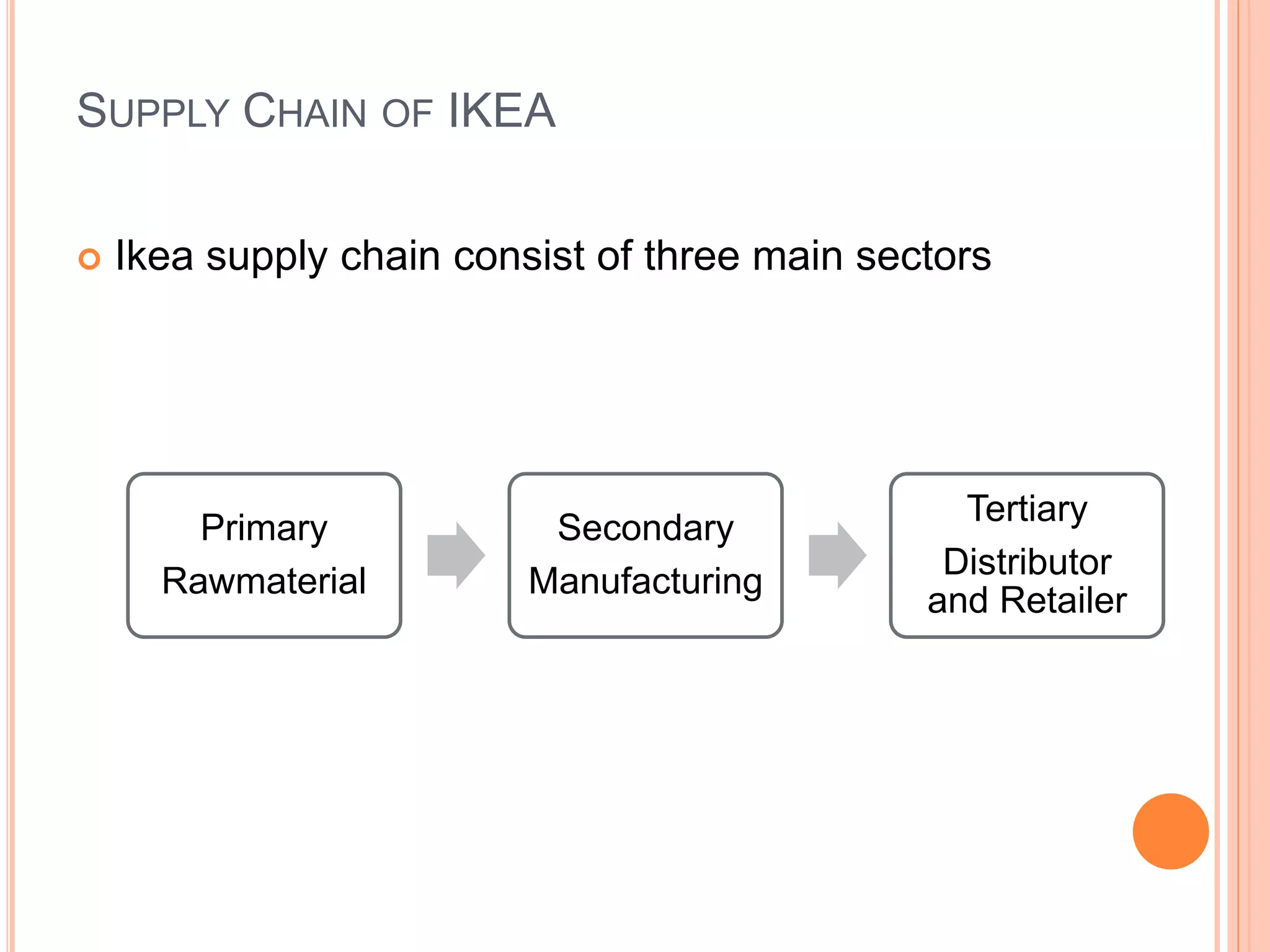 SUPPLY CHAIN OF IKEA

Ikea supply chain consist of three main sectors

Primary
Rawmaterial

Secondary
Manufacturing

Tertiary
Distributor and Retailer